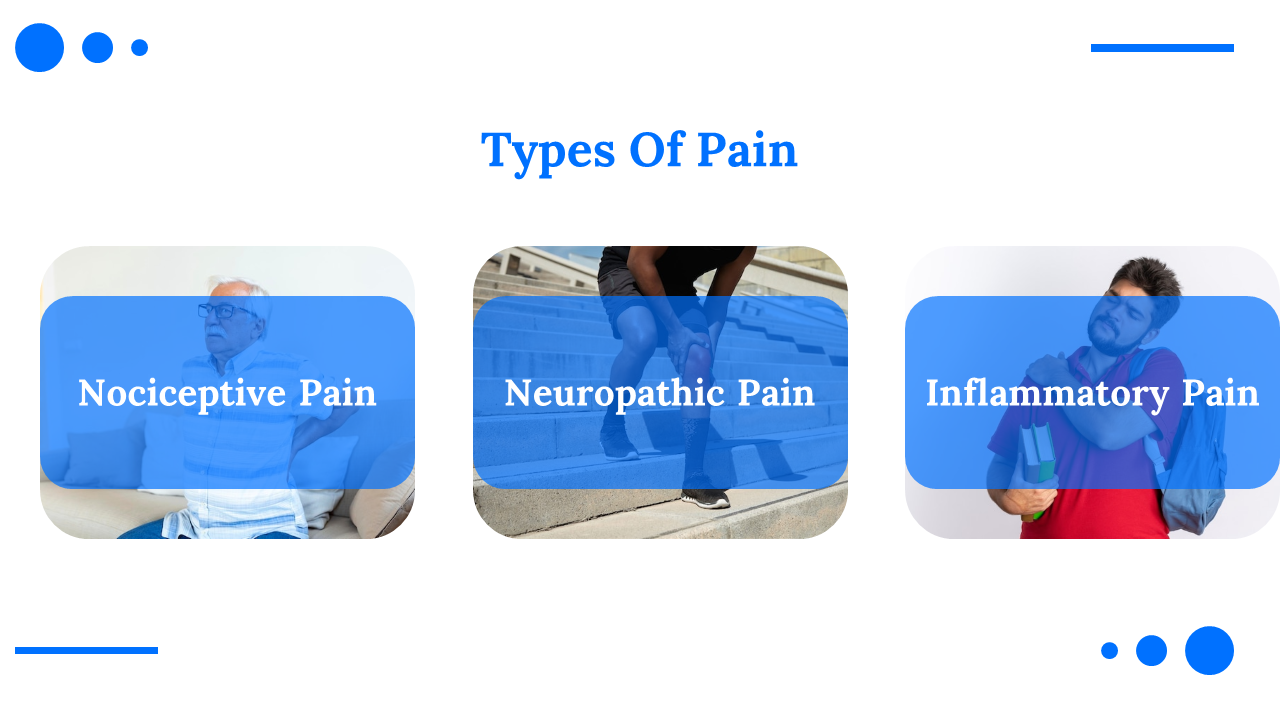 Types Of Pain

Nociceptive Pain

Neuropathic Pain

Inflammatory Pain